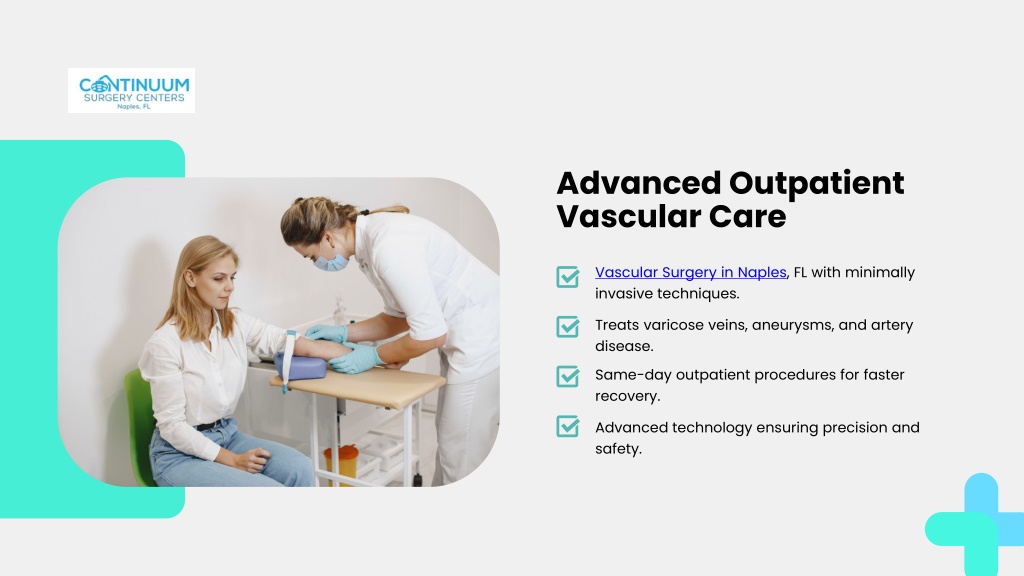 CONTINUUM
SURGERY CENTERS
Naples, FL

Advanced Outpatient Vascular Care

Vascular Surgery in Naples, FL with minimally invasive techniques.

Treats varicose veins, aneurysms, and artery disease.

Same-day outpatient procedures for faster recovery.

Advanced technology ensuring precision and safety.